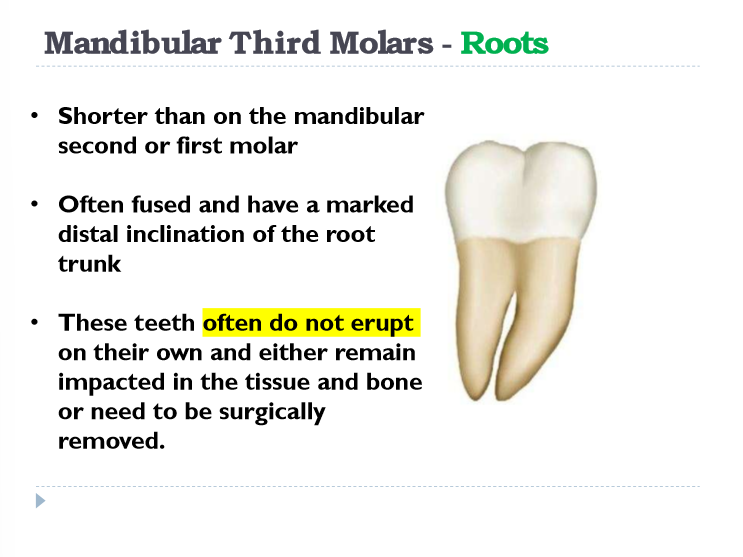 Mandibular Third Molars - Roots

• Shorter than on the mandibular second or first molar

• Often fused and have a marked distal inclination of the root trunk

• These teeth often do not erupt on their own and either remain impacted in the tissue and bone or need to be surgically removed.